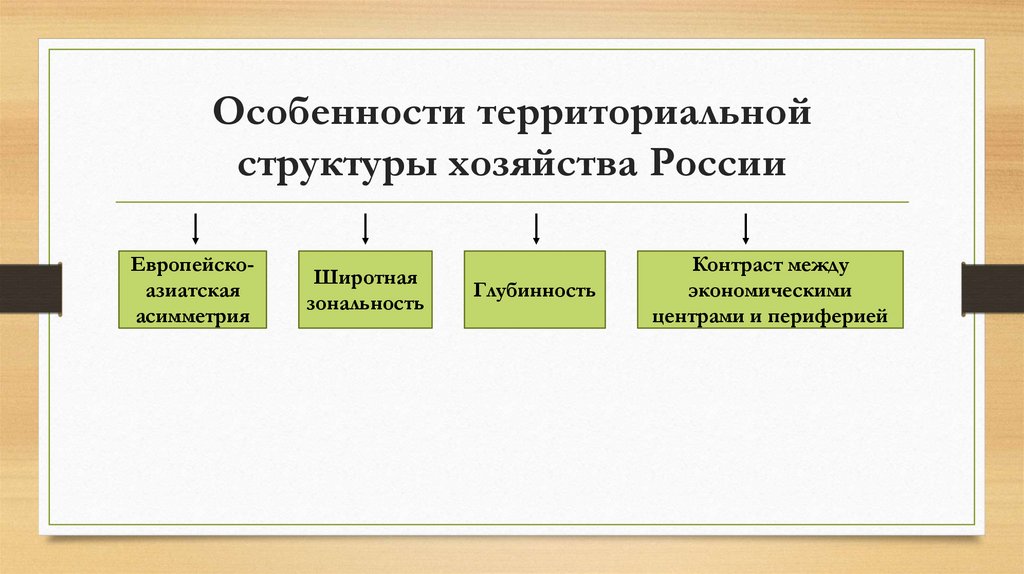 Особенности территориальной структуры хозяйства России

Европейско-азиатская асимметрия

Широтная зональность

Глубинность

Контраст между экономическими центрами и периферией